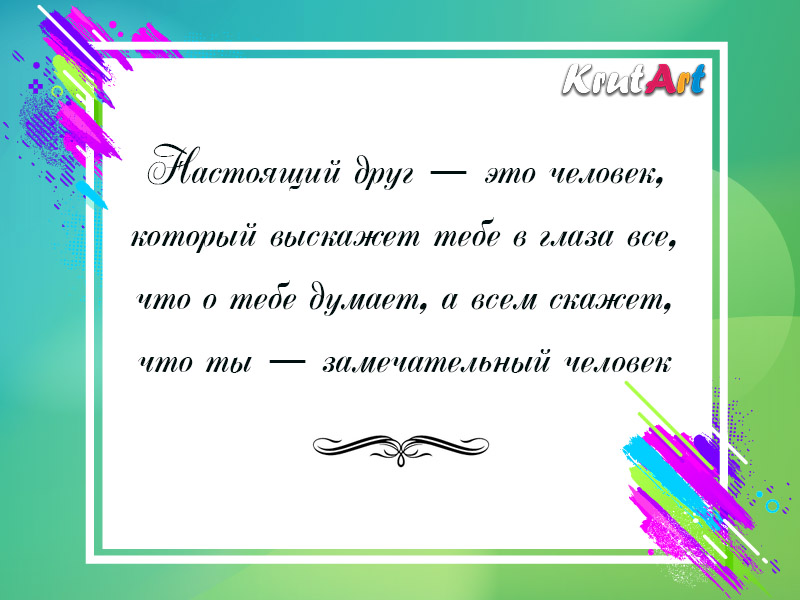 KrutArt

Настоящий друг — это человек, который выскажет тебе в глаза все, что о тебе думает, а всем скажет, что ты — замечательный человек